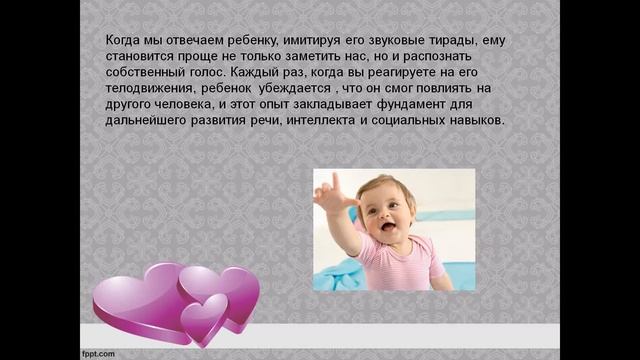 Когда мы отвечаем ребенку, имитируя его звуковые тирады, ему становится проще не только заметить нас, но и распознать собственный голос. Каждый раз, когда вы реагируете на его телодвижения, ребенок убеждается , что он смог повлиять на другого человека, и этот опыт закладывает фундамент для дальнейшего развития речи, интеллекта и социальных навыков.

fppt.com